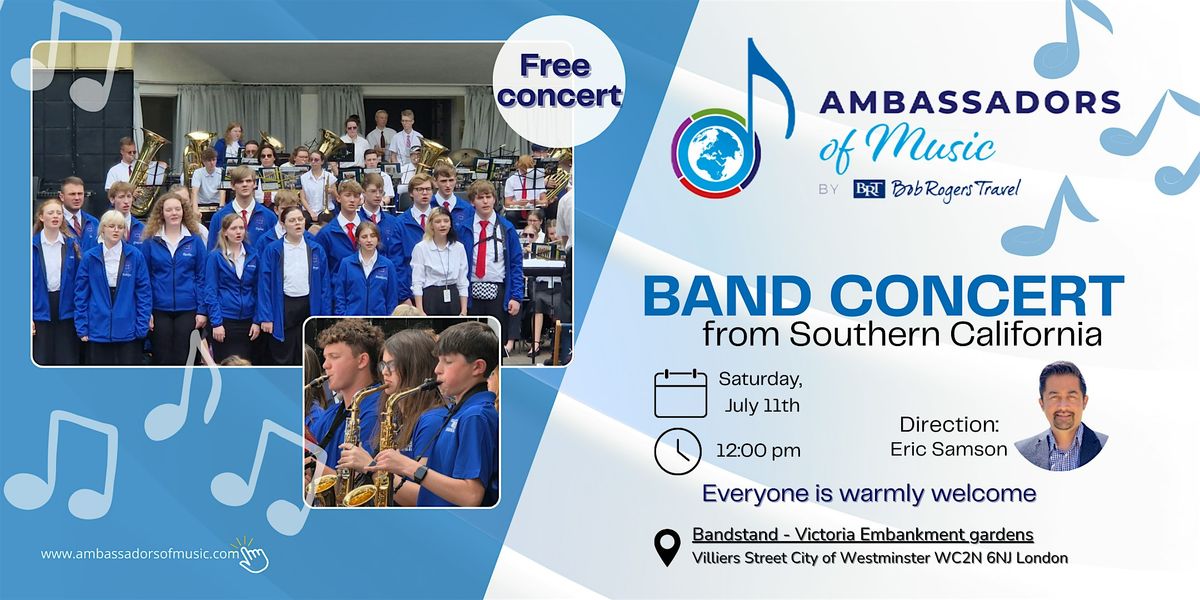 Free concert

AMBASSADORS of Music

BY BRT Bob Rogers Travel

BAND CONCERT
from Southern California

Saturday, July 11th

12:00 pm

Direction:
Eric Samson

Everyone is warmly welcome

Bandstand - Victoria Embankment gardens
Villiers Street City of Westminster WC2N 6NJ London

www.ambassadorsofmusic.com